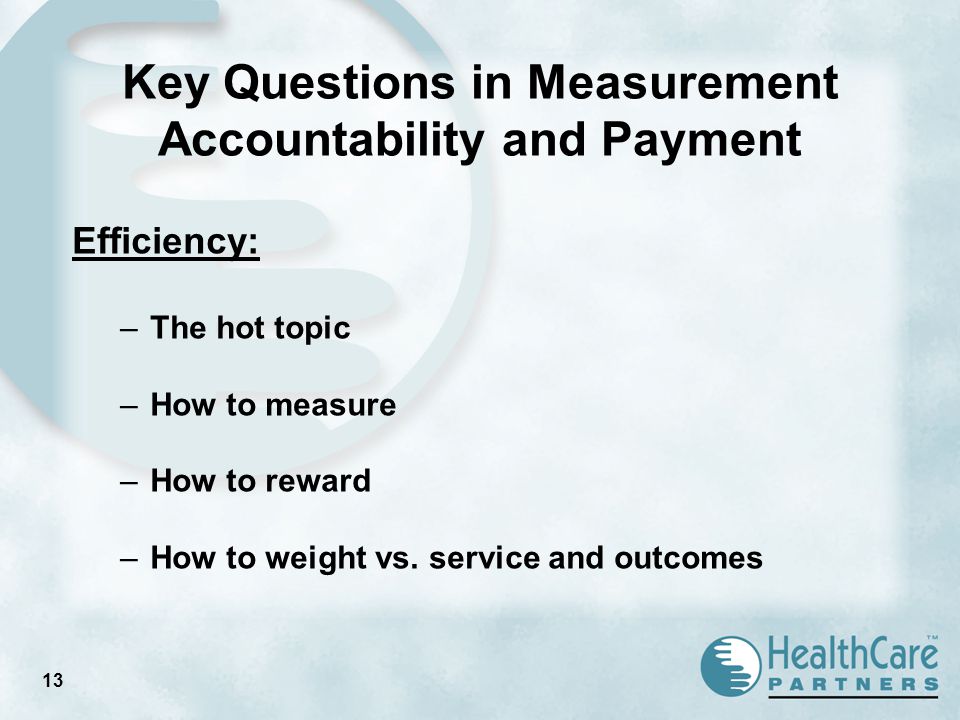 Key Questions in Measurement Accountability and Payment

Efficiency:

– The hot topic

– How to measure

– How to reward

– How to weight vs. service and outcomes

13

HealthCare™ PARTNERS